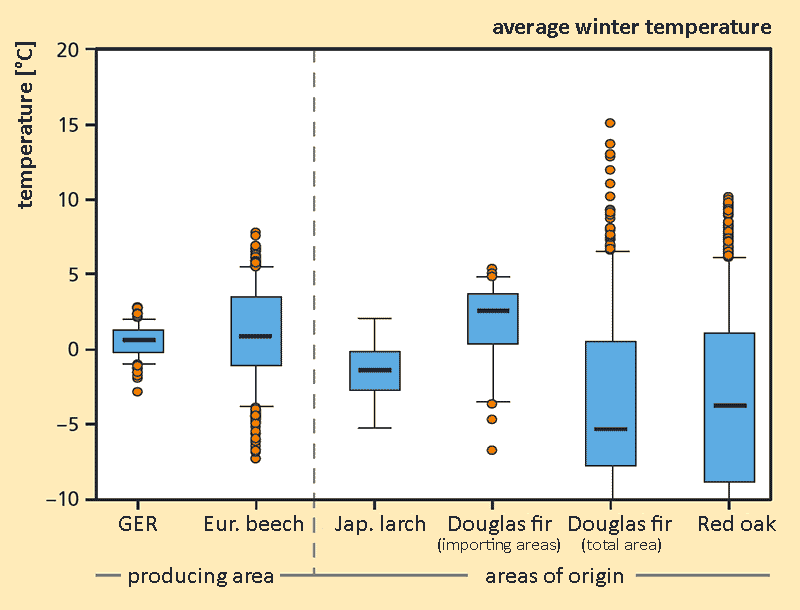 average winter temperature

temperature [°C]

20
15
10
5
0
−5
−10

GER
Eur. beech
Jap. larch
Douglas fir
(importing areas)
Douglas fir
(total area)
Red oak

producing area
areas of origin